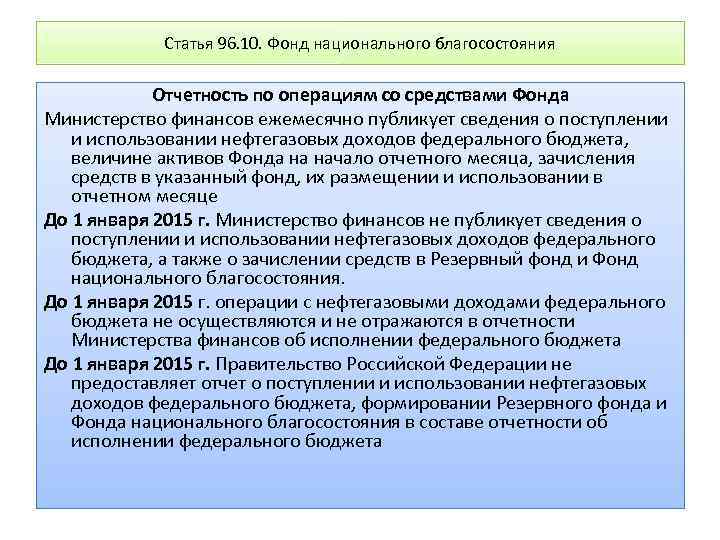 Статья 96.10. Фонд национального благосостояния

Отчетность по операциям со средствами Фонда

Министерство финансов ежемесячно публикует сведения о поступлении и использовании нефтегазовых доходов федерального бюджета, величине активов Фонда на начало отчетного месяца, зачисления средств в указанный фонд, их размещении и использовании в отчетном месяце

До 1 января 2015 г. Министерство финансов не публикует сведения о поступлении и использовании нефтегазовых доходов федерального бюджета, а также о зачислении средств в Резервный фонд и Фонд национального благосостояния.

До 1 января 2015 г. операции с нефтегазовыми доходами федерального бюджета не осуществляются и не отражаются в отчетности Министерства финансов об исполнении федерального бюджета

До 1 января 2015 г. Правительство Российской Федерации не предоставляет отчет о поступлении и использовании нефтегазовых доходов федерального бюджета, формировании Резервного фонда и Фонда национального благосостояния в составе отчетности об исполнении федерального бюджета